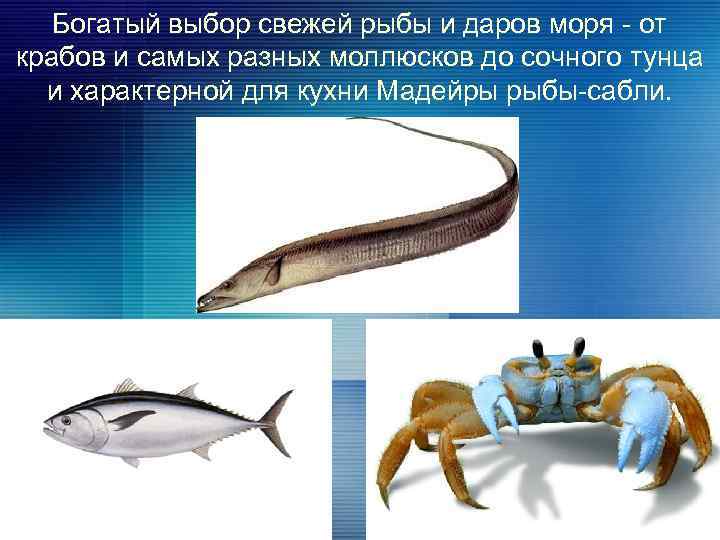 Богатый выбор свежей рыбы и даров моря - от крабов и самых разных моллюсков до сочного тунца и характерной для кухни Мадейры рыбы-сабли.